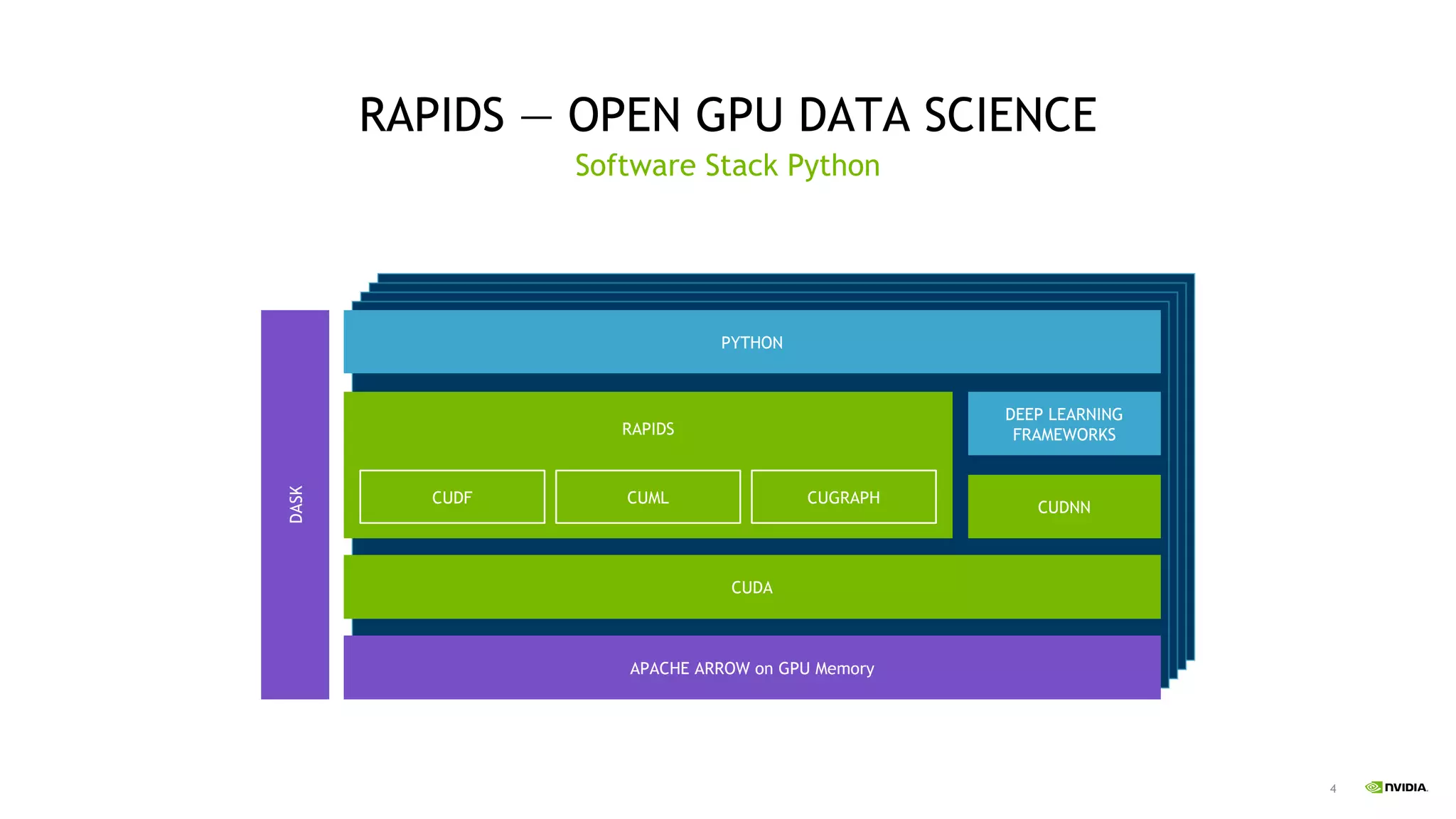 RAPIDS — OPEN GPU DATA SCIENCE

Software Stack Python

DASK

PYTHON

RAPIDS

CUDF

CUML

CUGRAPH

DEEP LEARNING FRAMEWORKS

CUDNN

CUDA

APACHE ARROW on GPU Memory

4

NVIDIA.